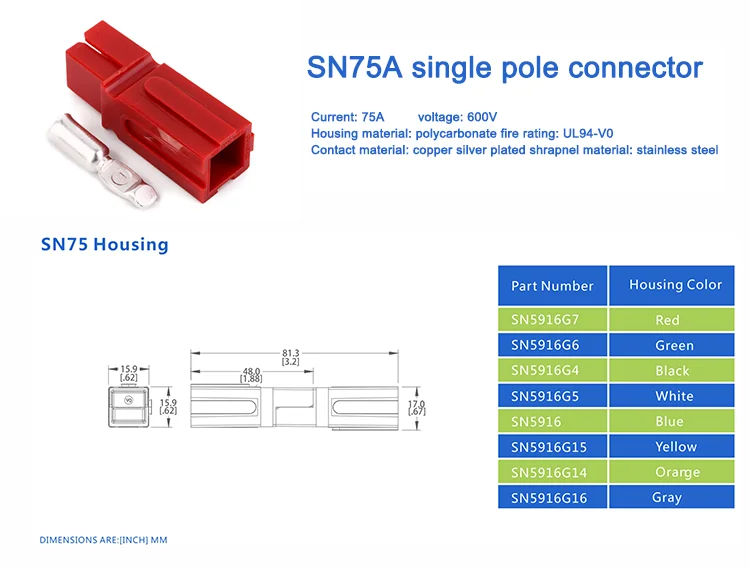 SN75A single pole connector

Current: 75A voltage: 600V
Housing material: polycarbonate fire rating: UL94-V0
Contact material: copper silver plated shrapnel material: stainless steel

SN75 Housing

15.9 [.62]
15.9 [.62]
81.3 [3.2]
48.0 [1.88]
17.0 [.67]

| Part Number | Housing Color |
|---|---|
| SN5916G7 | Red |
| SN5916G6 | Green |
| SN5916G4 | Black |
| SN5916G5 | White |
| SN5916 | Blue |
| SN5916G15 | Yellow |
| SN5916G14 | Orange |
| SN5916G16 | Gray |

DIMENSIONS ARE:[INCH] MM